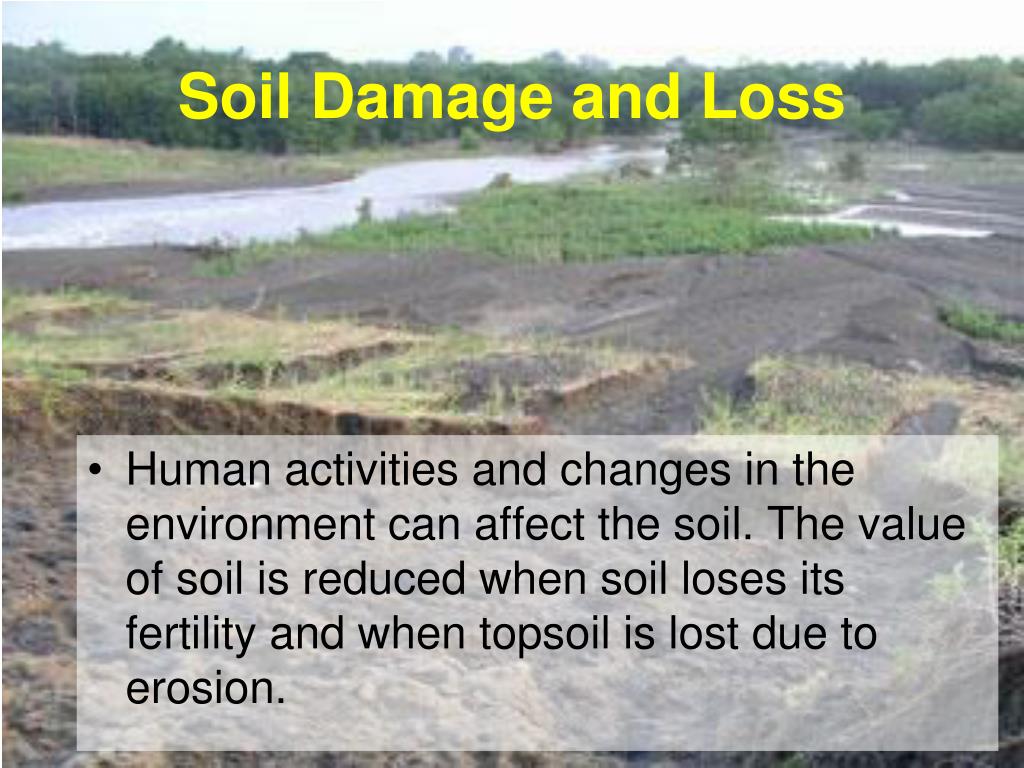 Soil Damage and Loss

• Human activities and changes in the environment can affect the soil. The value of soil is reduced when soil loses its fertility and when topsoil is lost due to erosion.